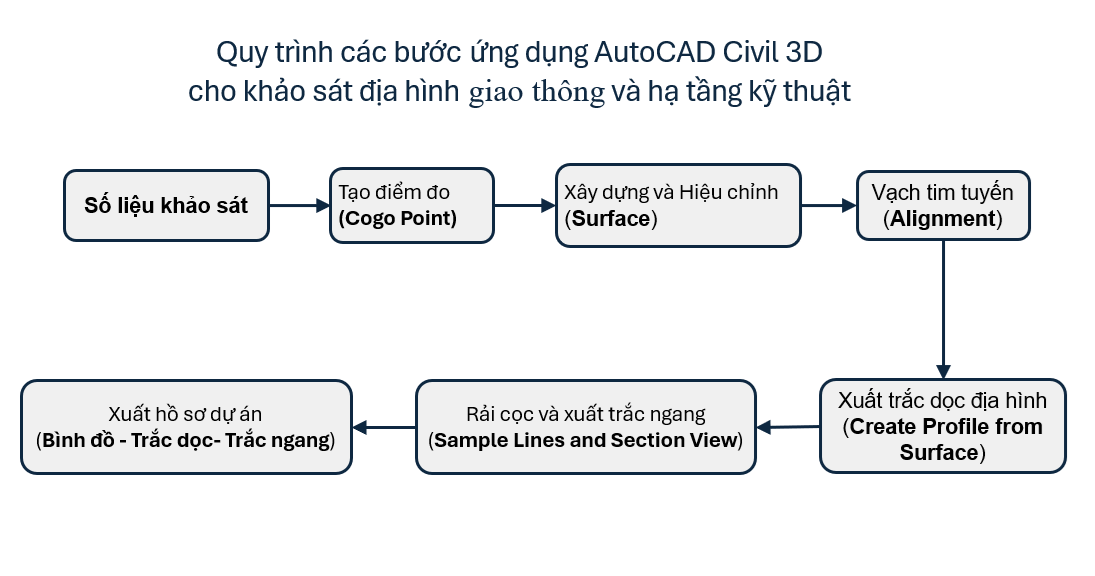 Quy trình các bước ứng dụng AutoCAD Civil 3D cho khảo sát địa hình giao thông và hạ tầng kỹ thuật

Số liệu khảo sát

Tạo điểm đo (Cogo Point)

Xây dựng và Hiệu chỉnh (Surface)

Vạch tim tuyến (Alignment)

Xuất trắc dọc địa hình (Create Profile from Surface)

Rải cọc và xuất trắc ngang (Sample Lines and Section View)

Xuất hồ sơ dự án (Bình đồ - Trắc dọc- Trắc ngang)